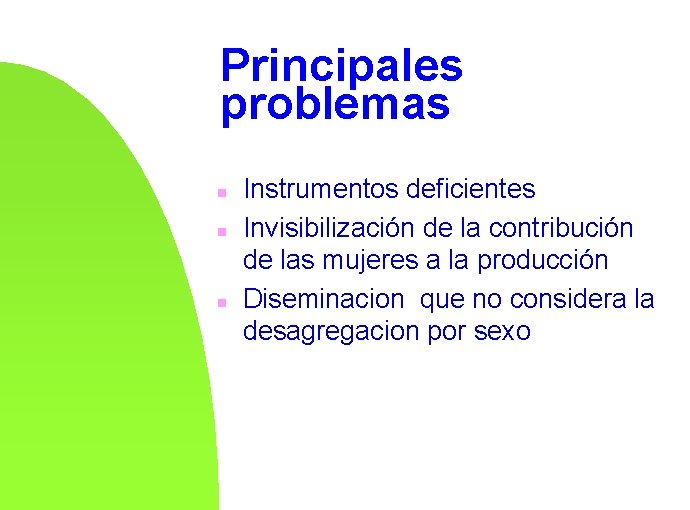 Principales problemas

- Instrumentos deficientes
- Invisibilización de la contribución de las mujeres a la producción
- Diseminacion que no considera la desagregacion por sexo